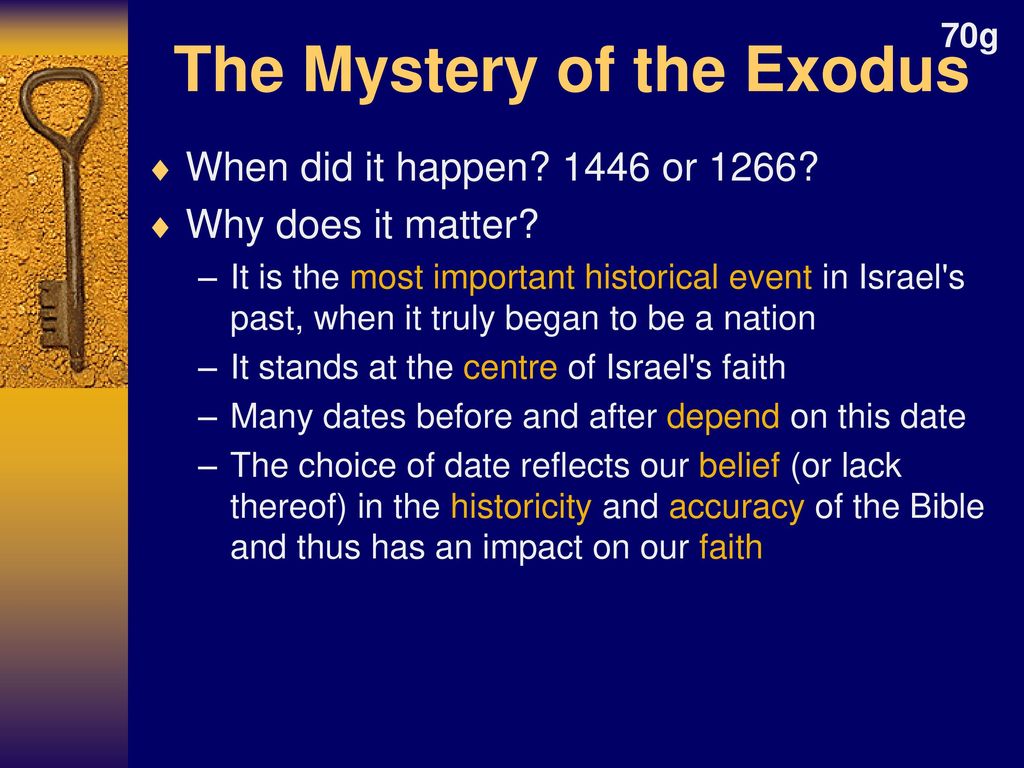 70g

The Mystery of the Exodus

♦ When did it happen? 1446 or 1266?
♦ Why does it matter?
– It is the most important historical event in Israel's past, when it truly began to be a nation
– It stands at the centre of Israel's faith
– Many dates before and after depend on this date
– The choice of date reflects our belief (or lack thereof) in the historicity and accuracy of the Bible and thus has an impact on our faith